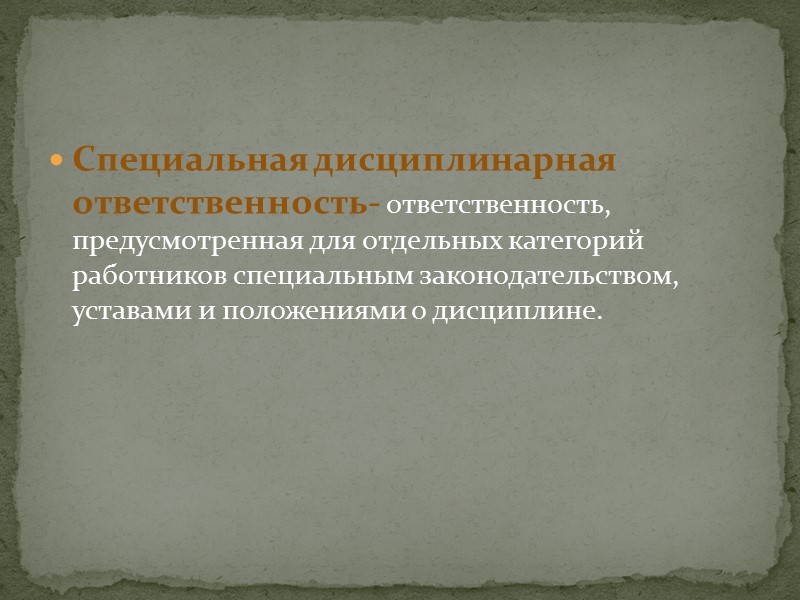 Специальная дисциплинарная ответственность- ответственность, предусмотренная для отдельных категорий работников специальным законодательством, уставами и положениями о дисциплине.